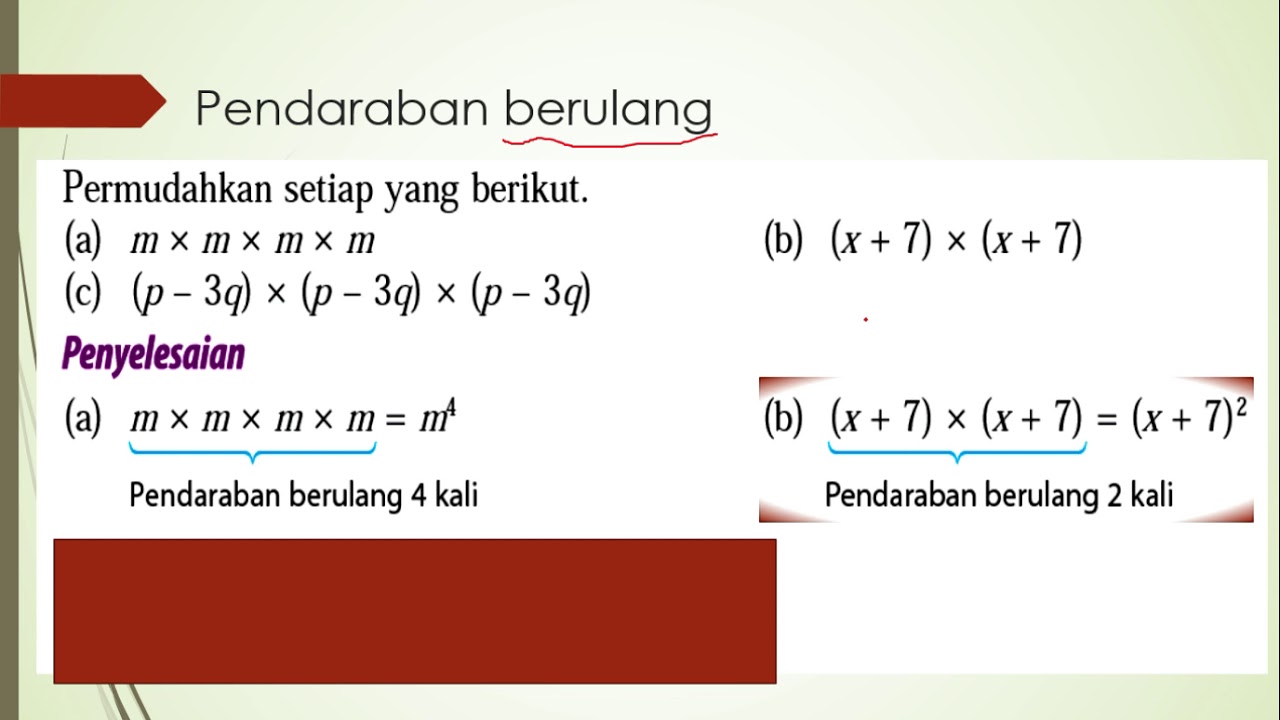 Pendaraban berulang

Permudahkan setiap yang berikut.

(a) $m \times m \times m \times m$

(b) $(x + 7) \times (x + 7)$

(c) $(p - 3q) \times (p - 3q) \times (p - 3q)$

Penyelesaian

(a) $m \times m \times m \times m = m^4$

Pendaraban berulang 4 kali

(b) $(x + 7) \times (x + 7) = (x + 7)^2$

Pendaraban berulang 2 kali